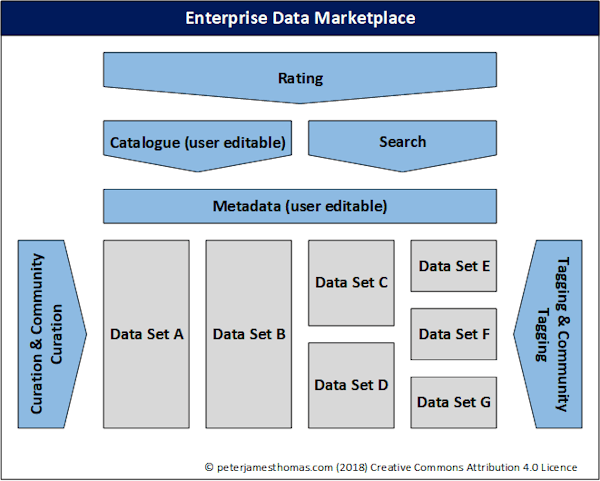 Enterprise Data Marketplace

Rating

Catalogue (user editable)

Search

Metadata (user editable)

Curation & Community Curation

Data Set A

Data Set B

Data Set C

Data Set D

Data Set E

Data Set F

Data Set G

Tagging & Community Tagging

© peterjamesthomas.com (2018) Creative Commons Attribution 4.0 Licence